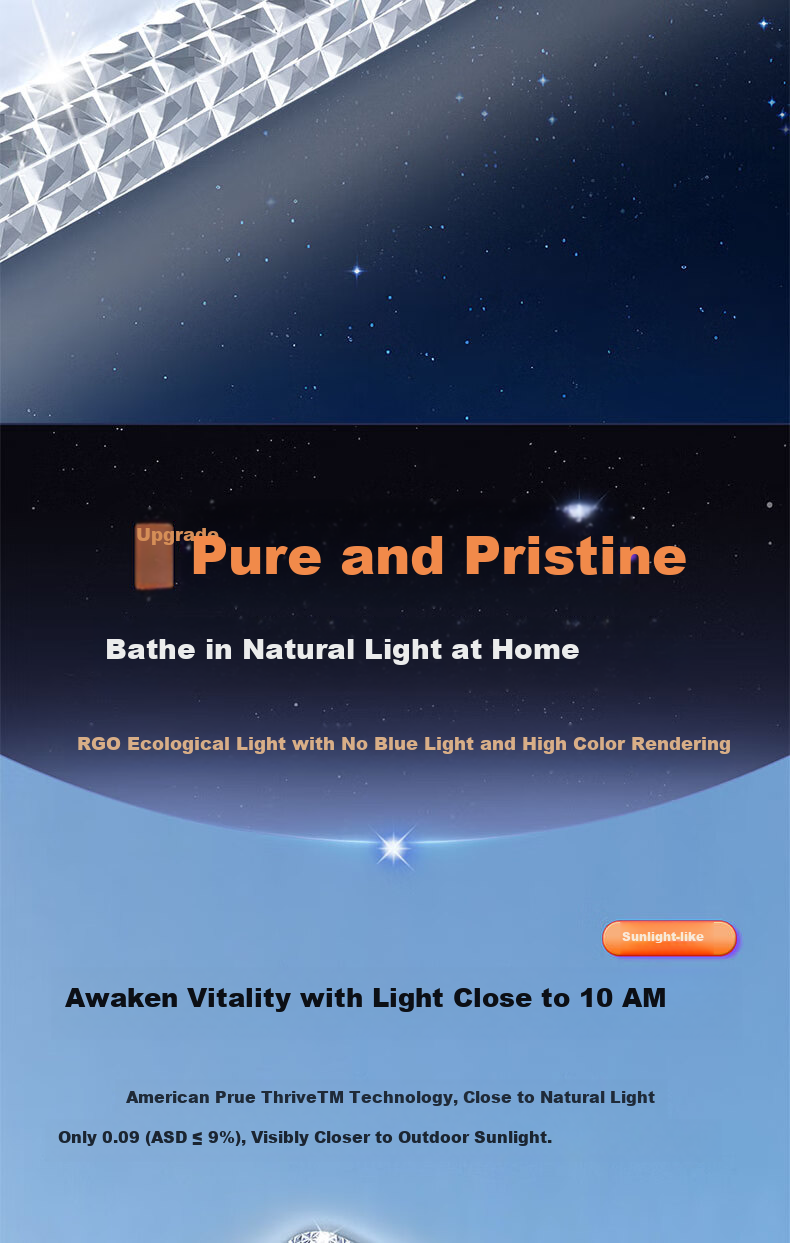 Upgrade Pure and Pristine

Bathe in Natural Light at Home

RGO Ecological Light with No Blue Light and High Color Rendering

Sunlight-like

Awaken Vitality with Light Close to 10 AM

American Prue ThriveTM Technology, Close to Natural Light

Only 0.09 (ASD ≤ 9%), Visibly Closer to Outdoor Sunlight.